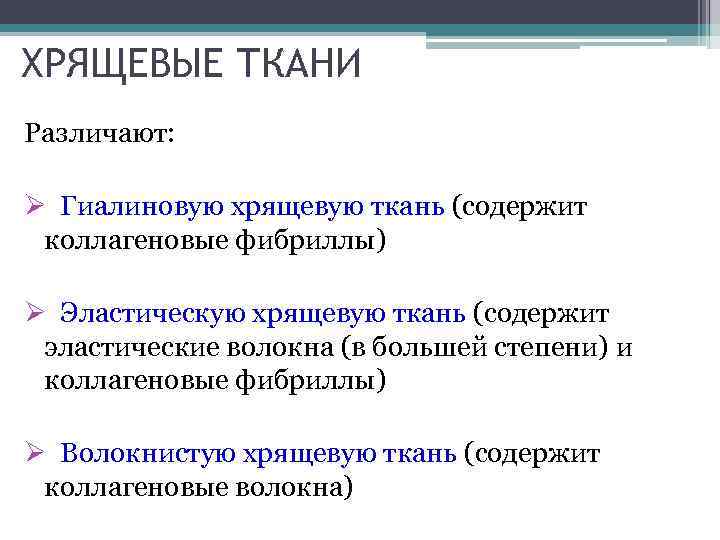 ХРЯЩЕВЫЕ ТКАНИ

Различают:

➢ Гиалиновую хрящевую ткань (содержит коллагеновые фибриллы)

➢ Эластическую хрящевую ткань (содержит эластические волокна (в большей степени) и коллагеновые фибриллы)

➢ Волокнистую хрящевую ткань (содержит коллагеновые волокна)